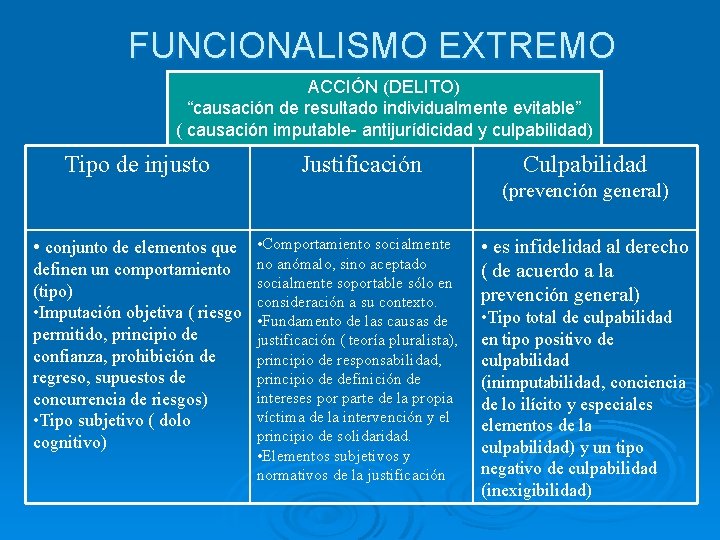 FUNCIONALISMO EXTREMO

ACCIÓN (DELITO)
“causación de resultado individualmente evitable”
( causación imputable- antijurídicidad y culpabilidad)

| Tipo de injusto | Justificación | Culpabilidad (prevención general) |
|---|---|---|
| • conjunto de elementos que definen un comportamiento (tipo) •Imputación objetiva ( riesgo permitido, principio de confianza, prohibición de regreso, supuestos de concurrencia de riesgos) •Tipo subjetivo ( dolo cognitivo) | •Comportamiento socialmente no anómalo, sino aceptado socialmente soportable sólo en consideración a su contexto. •Fundamento de las causas de justificación ( teoría pluralista), principio de responsabilidad, principio de definición de intereses por parte de la propia víctima de la intervención y el principio de solidaridad. •Elementos subjetivos y normativos de la justificación | • es infidelidad al derecho ( de acuerdo a la prevención general) •Tipo total de culpabilidad en tipo positivo de culpabilidad (inimputabilidad, conciencia de lo ilícito y especiales elementos de la culpabilidad) y un tipo negativo de culpabilidad (inexigibilidad) |